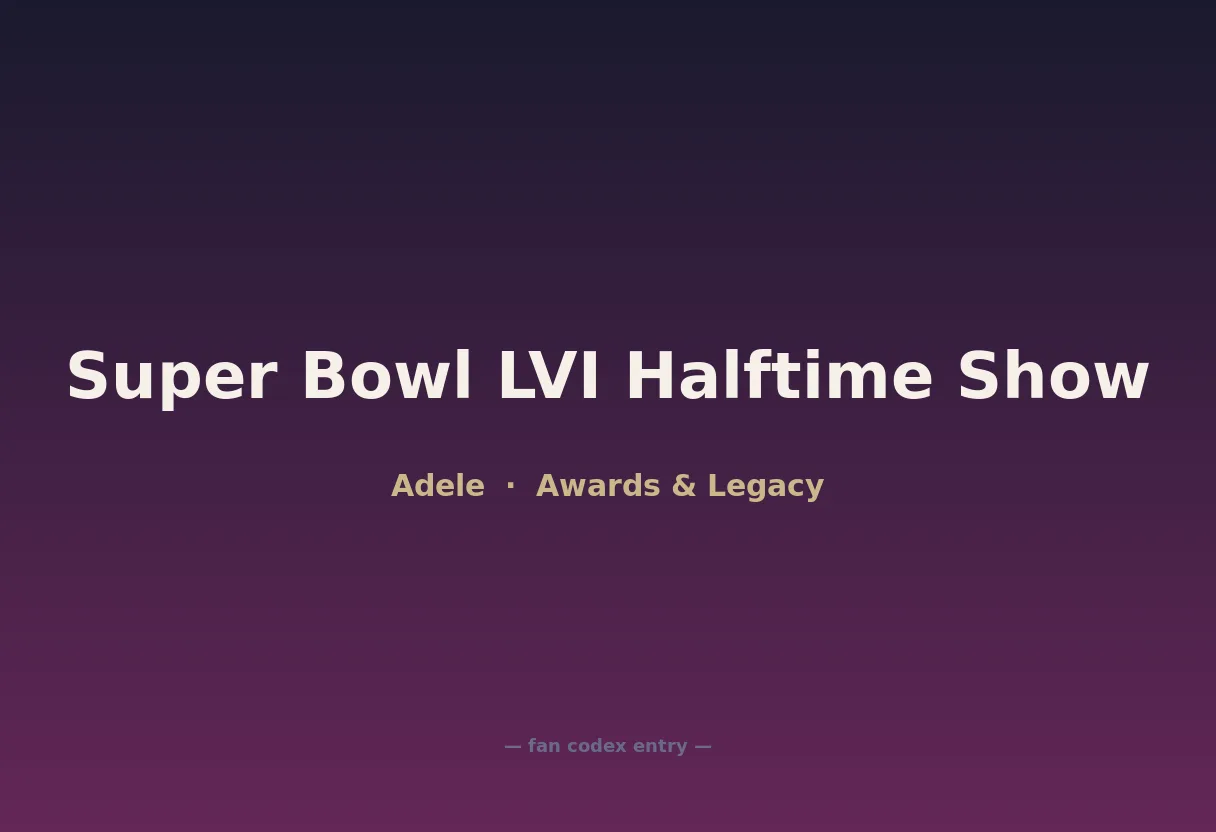 Super Bowl LVI Halftime Show

Adele · Awards & Legacy

— fan codex entry —